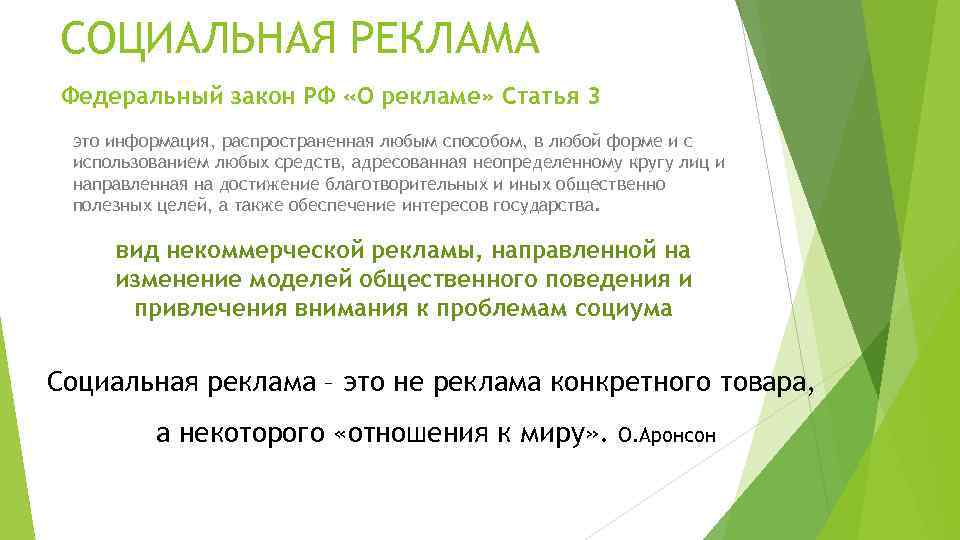 СОЦИАЛЬНАЯ РЕКЛАМА

Федеральный закон РФ «О рекламе» Статья 3

это информация, распространенная любым способом, в любой форме и с использованием любых средств, адресованная неопределенному кругу лиц и направленная на достижение благотворительных и иных общественно полезных целей, а также обеспечение интересов государства.

вид некоммерческой рекламы, направленной на изменение моделей общественного поведения и привлечения внимания к проблемам социума

Социальная реклама – это не реклама конкретного товара,

а некоторого «отношения к миру». О.Аронсон